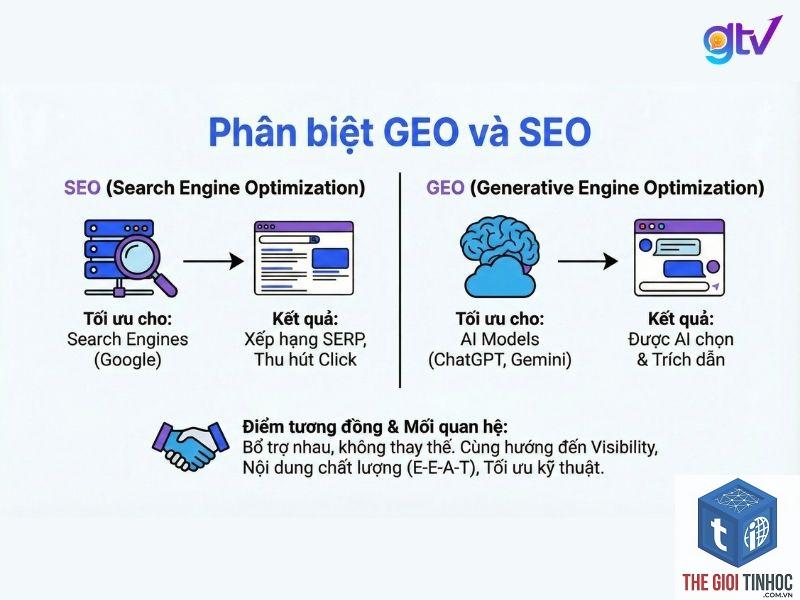 gtv

Phân biệt GEO và SEO

SEO (Search Engine Optimization)

Tối ưu cho:
Search Engines (Google)

Kết quả:
Xếp hạng SERP, Thu hút Click

GEO (Generative Engine Optimization)

Tối ưu cho:
AI Models (ChatGPT, Gemini)

Kết quả:
Được AI chọn & Trích dẫn

Điểm tương đồng & Mối quan hệ:
Bổ trợ nhau, không thay thế. Cùng hướng đến Visibility, Nội dung chất lượng (E-E-A-T), Tối ưu kỹ thuật.

THE GIOI TINHOC .COM.VN